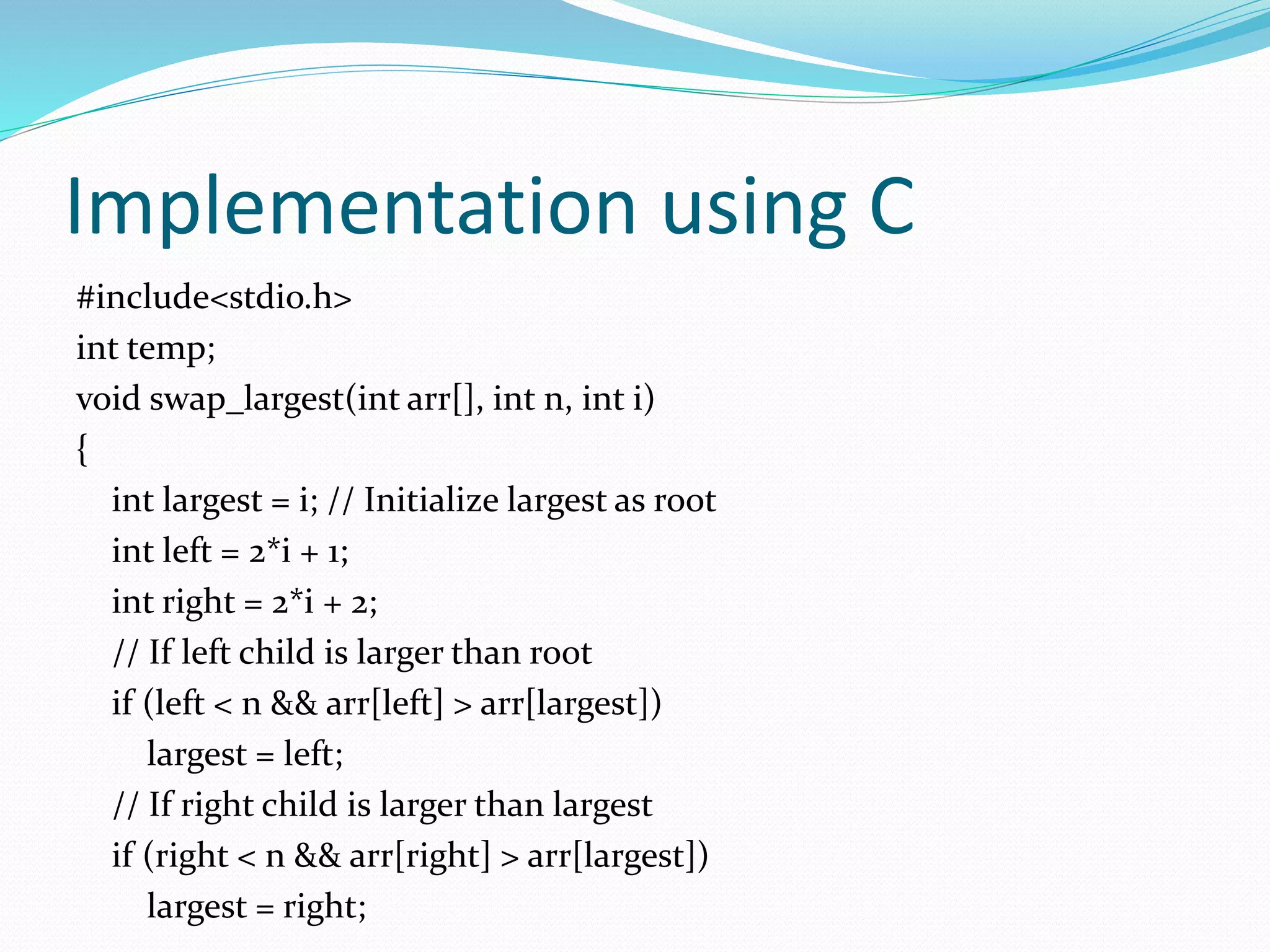 Implementation using C

#include<stdio.h>
int temp;
void swap_largest(int arr[], int n, int i)
{
    int largest = i; // Initialize largest as root
    int left = 2*i + 1;
    int right = 2*i + 2;
    // If left child is larger than root
    if (left < n && arr[left] > arr[largest])
        largest = left;
    // If right child is larger than largest
    if (right < n && arr[right] > arr[largest])
        largest = right;